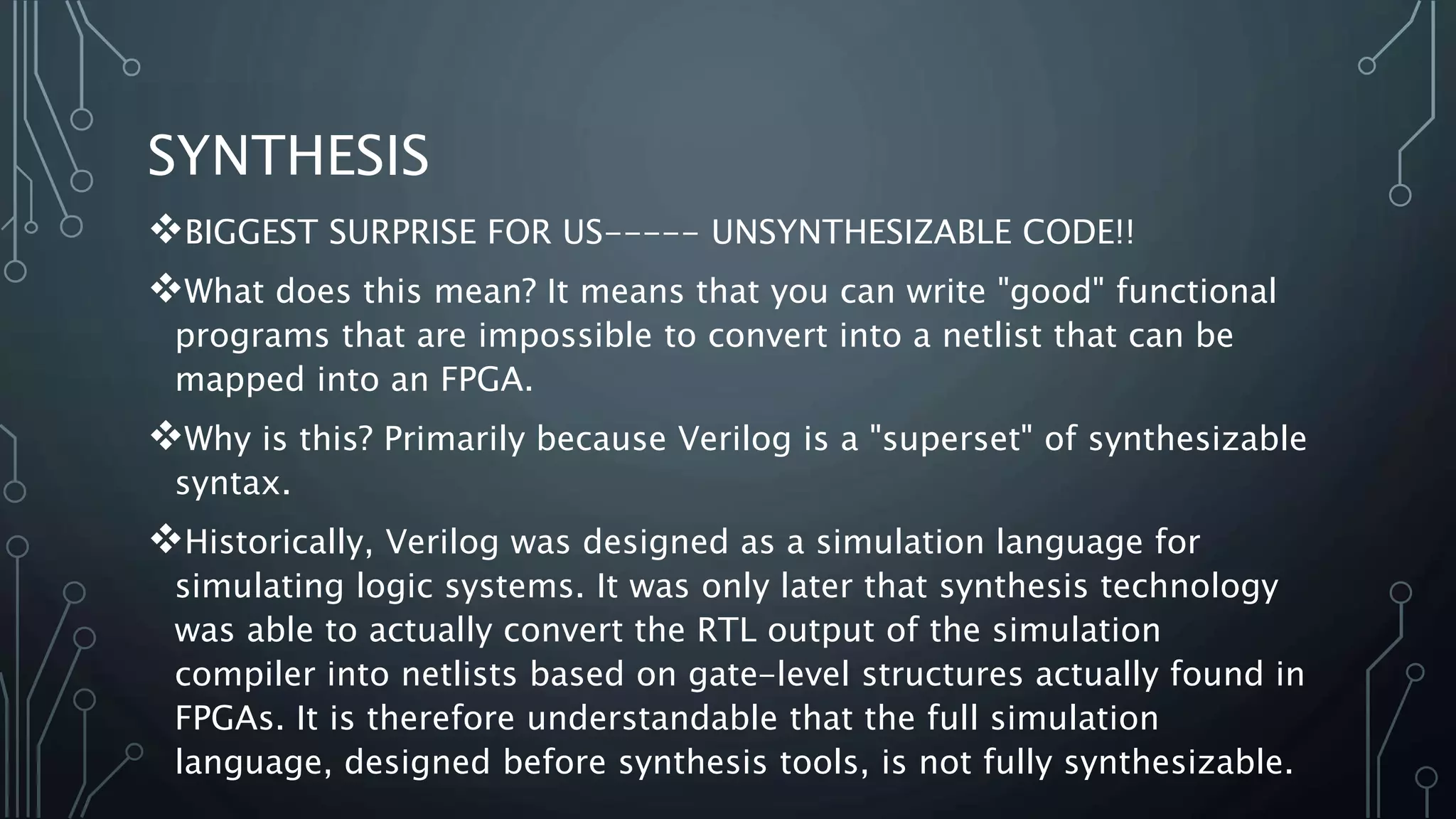 SYNTHESIS

❖BIGGEST SURPRISE FOR US----- UNSYNTHESIZABLE CODE!!

❖What does this mean? It means that you can write "good" functional programs that are impossible to convert into a netlist that can be mapped into an FPGA.

❖Why is this? Primarily because Verilog is a "superset" of synthesizable syntax.

❖Historically, Verilog was designed as a simulation language for simulating logic systems. It was only later that synthesis technology was able to actually convert the RTL output of the simulation compiler into netlists based on gate-level structures actually found in FPGAs. It is therefore understandable that the full simulation language, designed before synthesis tools, is not fully synthesizable.